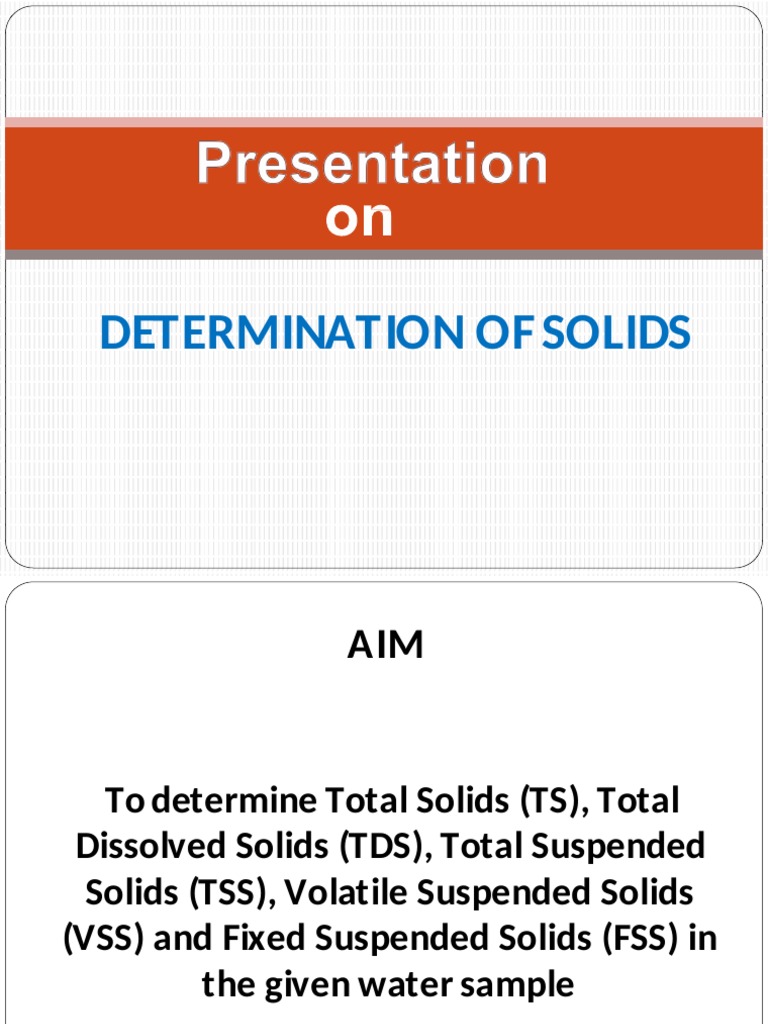 Presentation on

DETERMINATION OF SOLIDS

AIM

To determine Total Solids (TS), Total Dissolved Solids (TDS), Total Suspended Solids (TSS), Volatile Suspended Solids (VSS) and Fixed Suspended Solids (FSS) in the given water sample